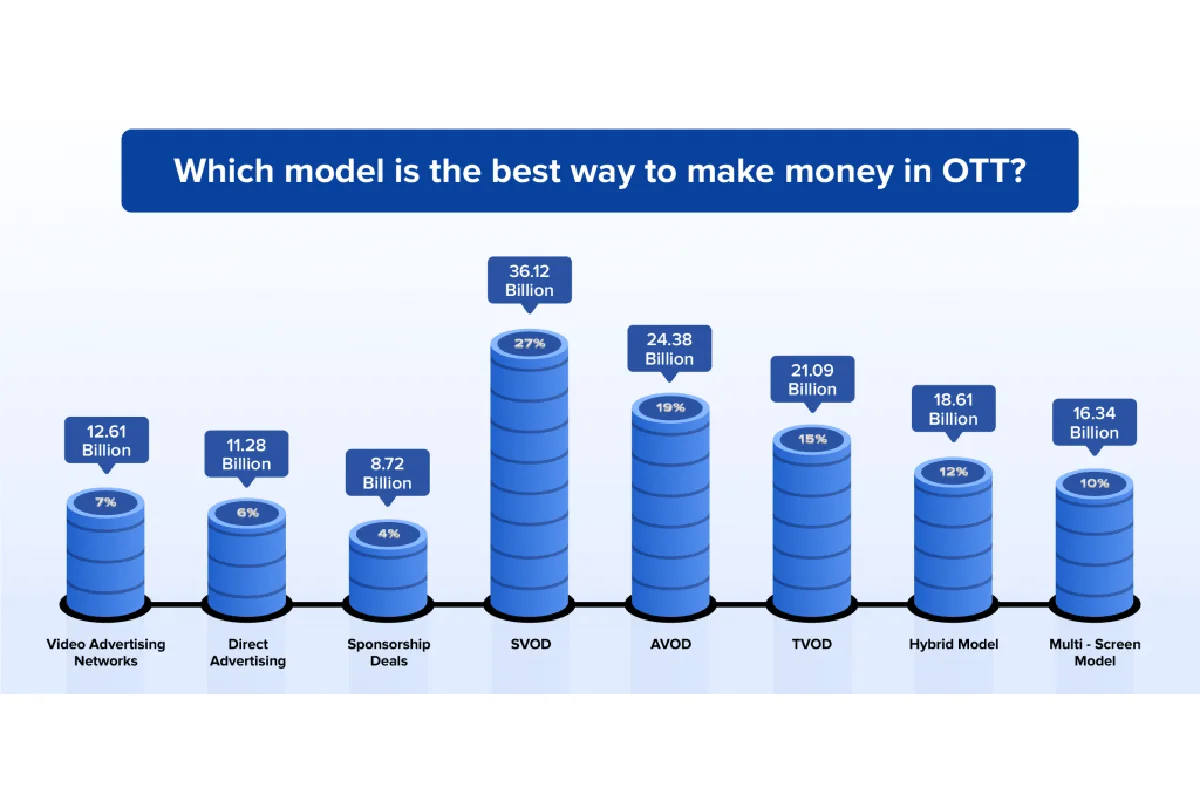 Which model is the best way to make money in OTT?

12.61 Billion
7%
Video Advertising Networks

11.28 Billion
6%
Direct Advertising

8.72 Billion
4%
Sponsorship Deals

36.12 Billion
27%
SVOD

24.38 Billion
19%
AVOD

21.09 Billion
15%
TVOD

18.61 Billion
12%
Hybrid Model

16.34 Billion
10%
Multi - Screen Model